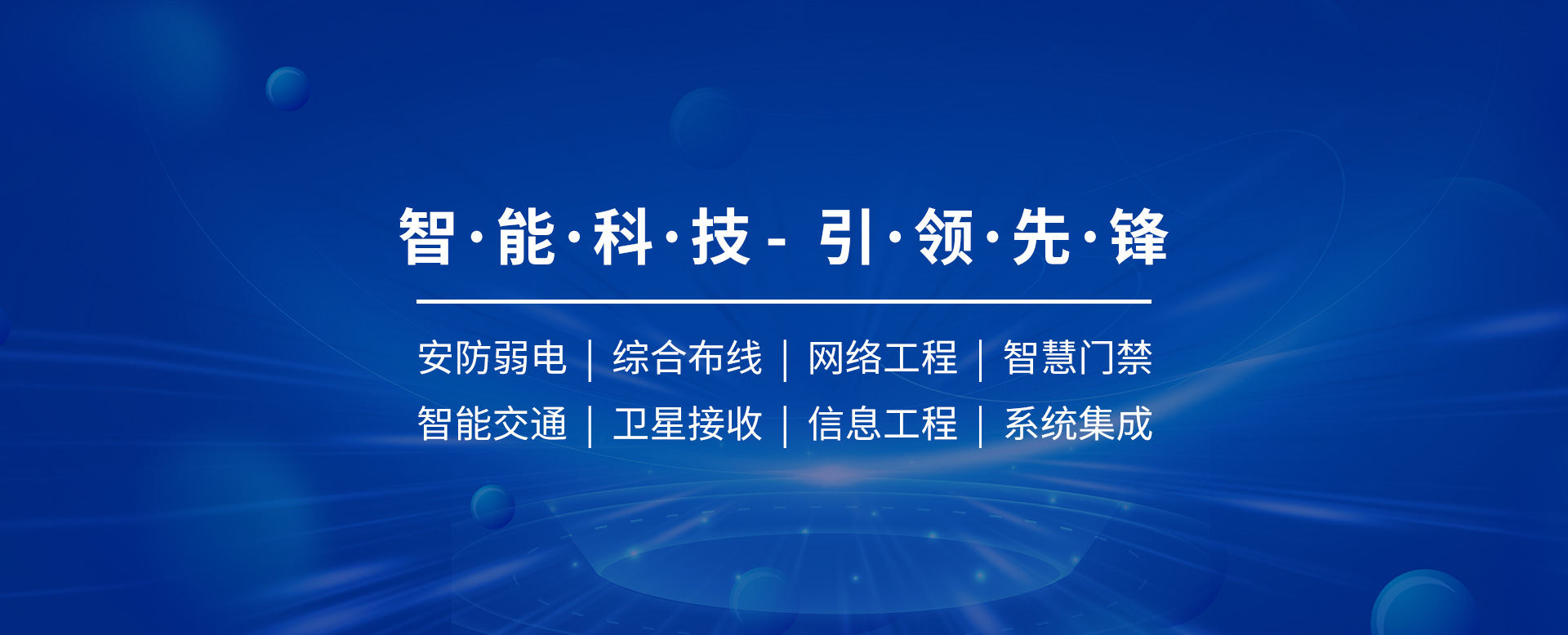 智·能·科·技 - 引·领·先·锋

安防弱电 | 综合布线 | 网络工程 | 智慧门禁
智能交通 | 卫星接收 | 信息工程 | 系统集成